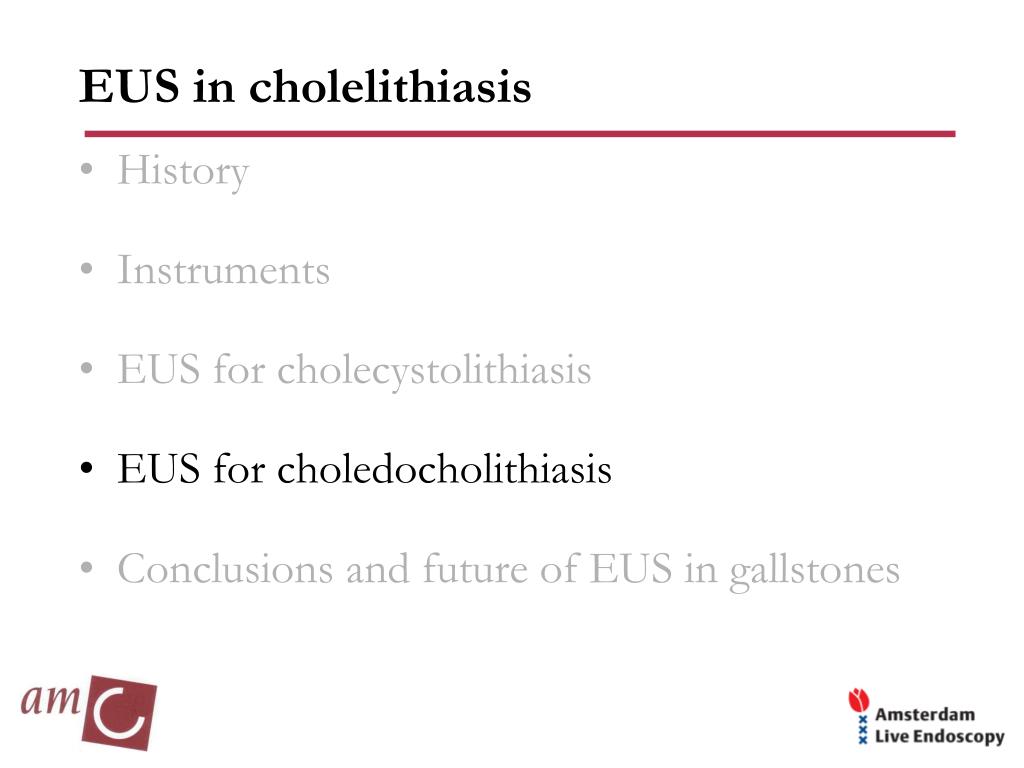 EUS in cholelithiasis

• History

• Instruments

• EUS for cholecystolithiasis

• EUS for choledocholithiasis

• Conclusions and future of EUS in gallstones

amc

Amsterdam Live Endoscopy